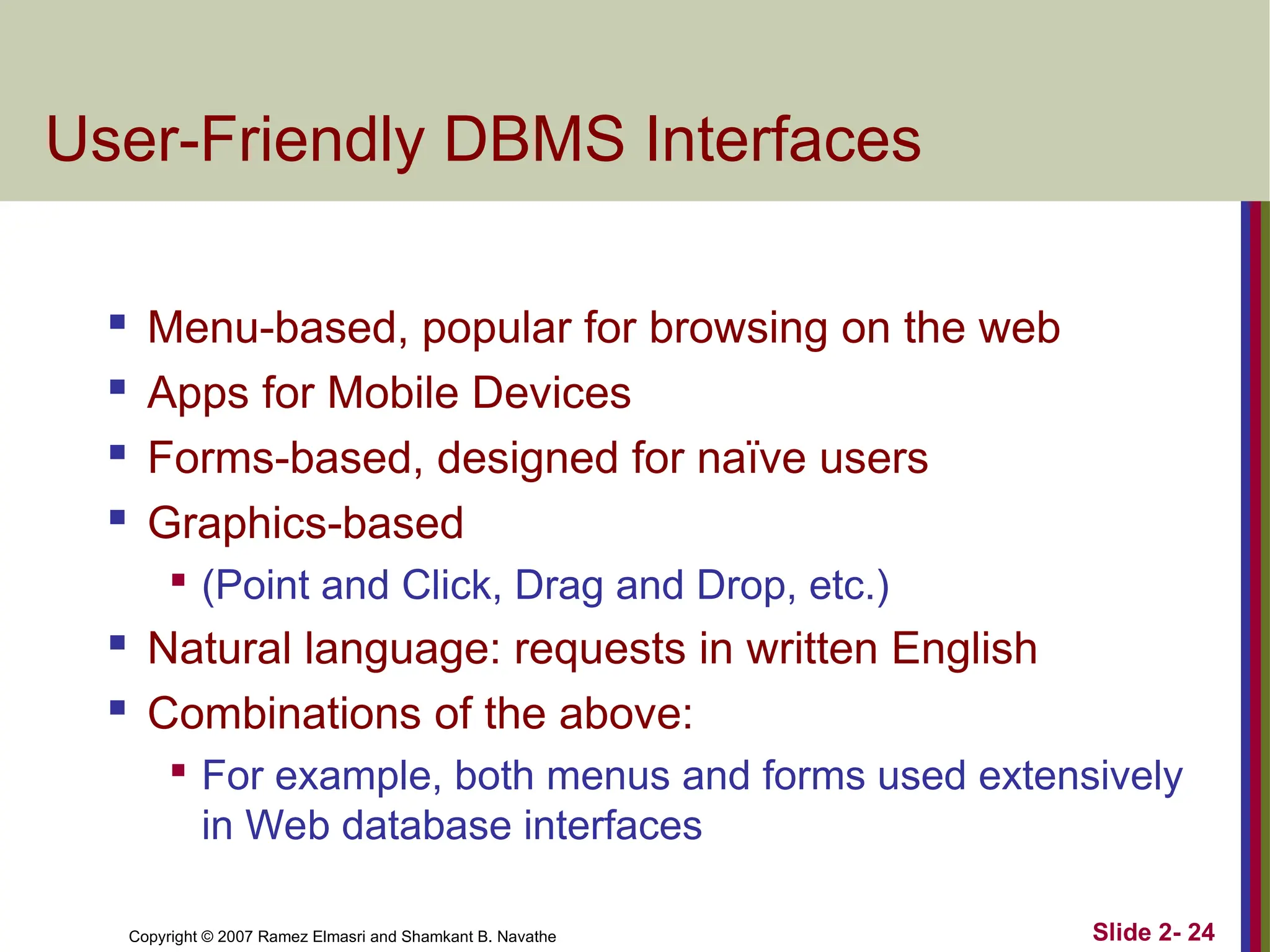 User-Friendly DBMS Interfaces

- Menu-based, popular for browsing on the web
- Apps for Mobile Devices
- Forms-based, designed for naïve users
- Graphics-based
  - (Point and Click, Drag and Drop, etc.)
- Natural language: requests in written English
- Combinations of the above:
  - For example, both menus and forms used extensively in Web database interfaces

Copyright © 2007 Ramez Elmasri and Shamkant B. Navathe

Slide 2- 24